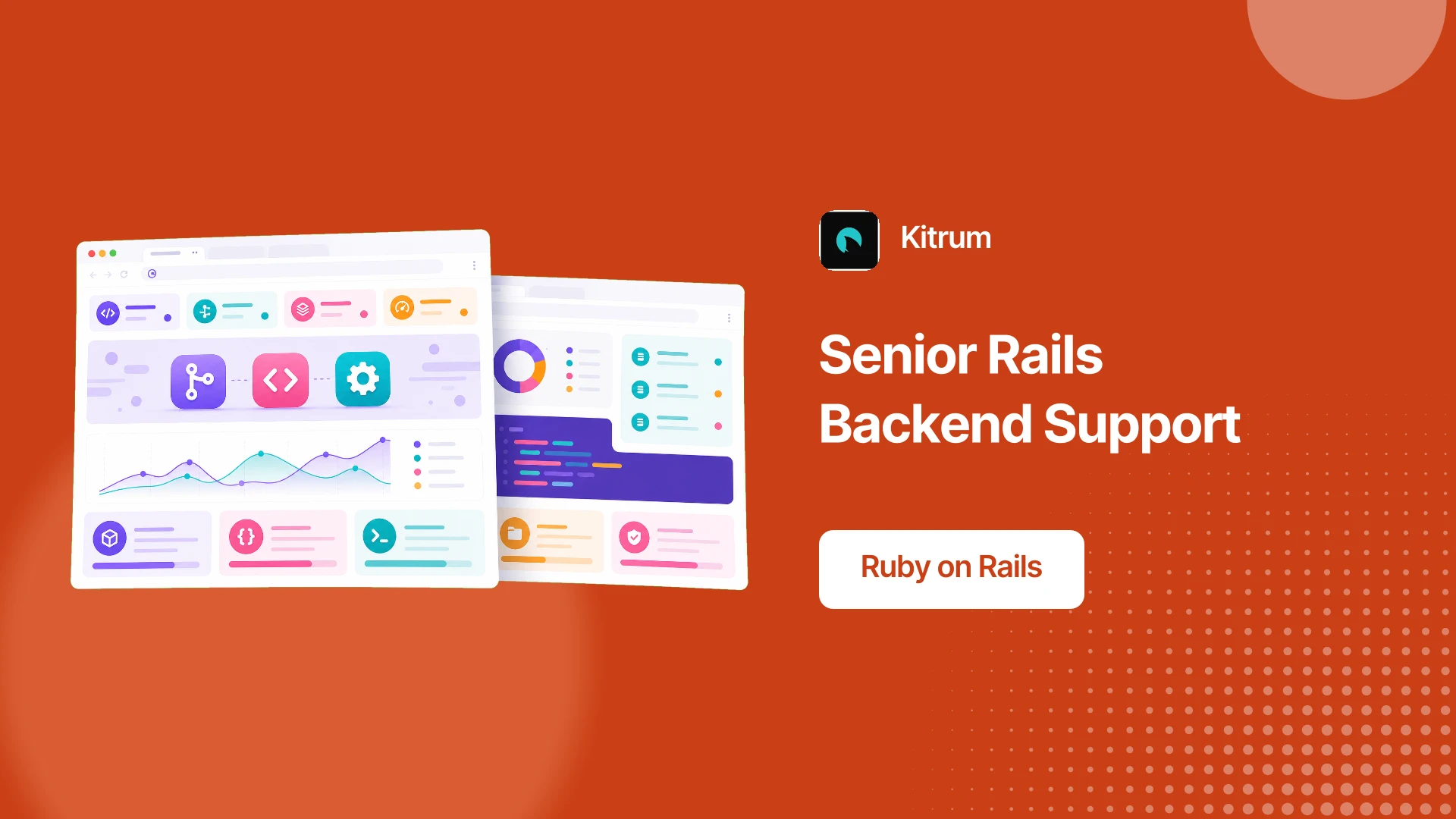 Kitrum

Senior Rails Backend Support

Ruby on Rails